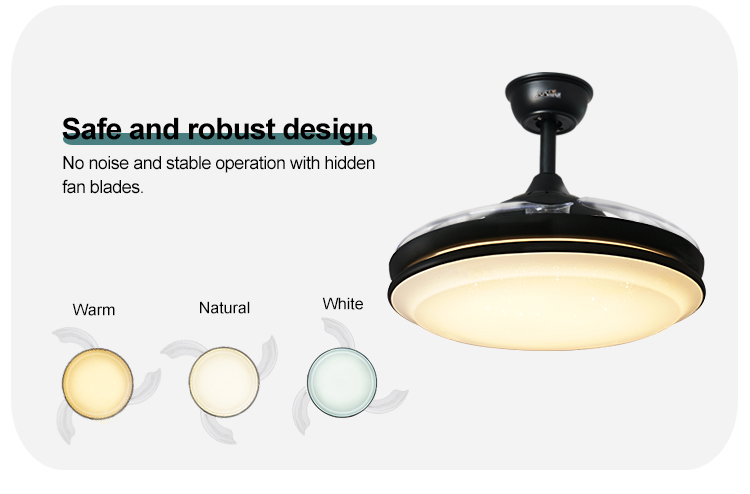 Safe and robust design

No noise and stable operation with hidden fan blades.

Warm

Natural

White